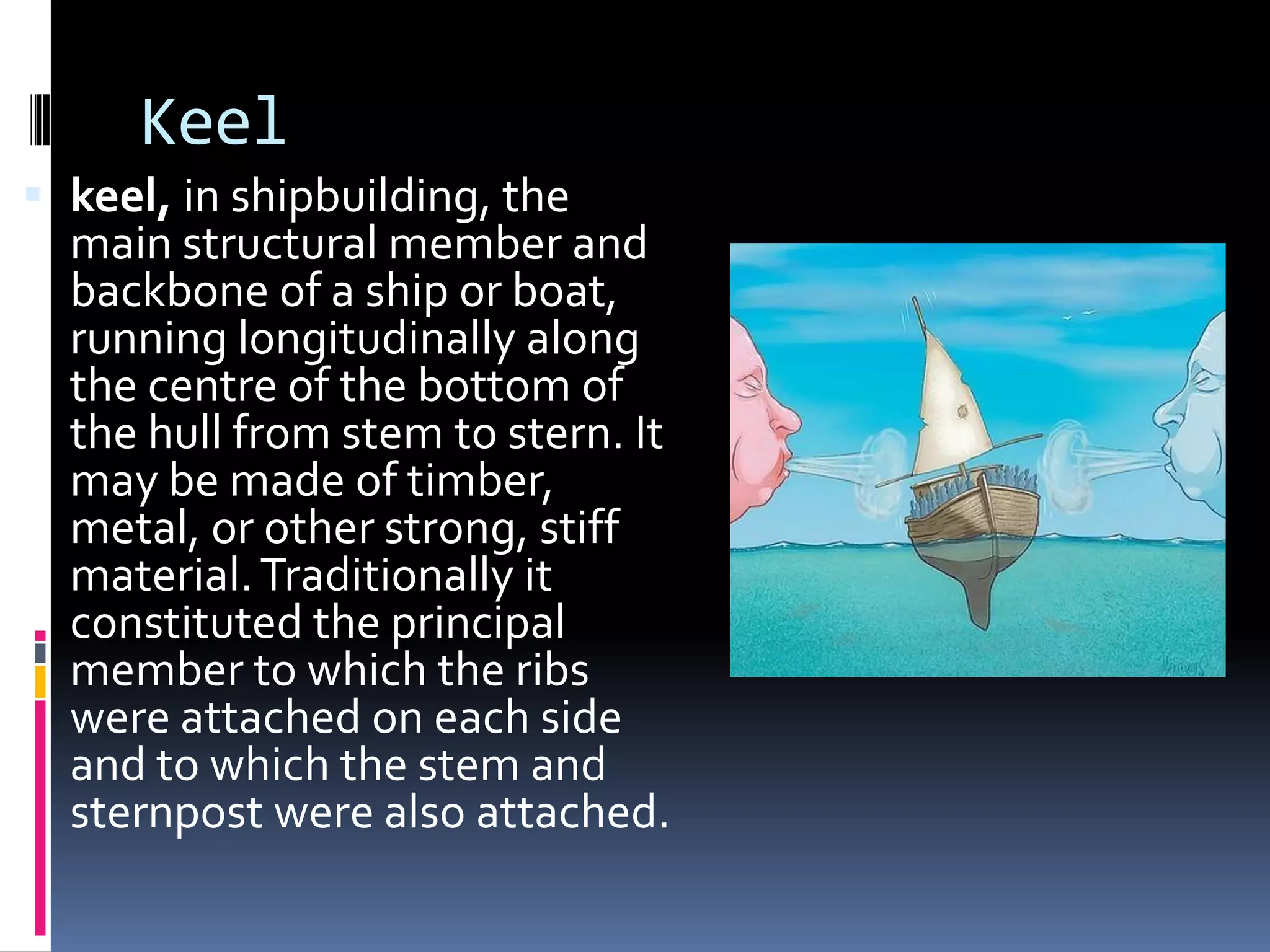 Keel

keel, in shipbuilding, the main structural member and backbone of a ship or boat, running longitudinally along the centre of the bottom of the hull from stem to stern. It may be made of timber, metal, or other strong, stiff material. Traditionally it constituted the principal member to which the ribs were attached on each side and to which the stem and sternpost were also attached.